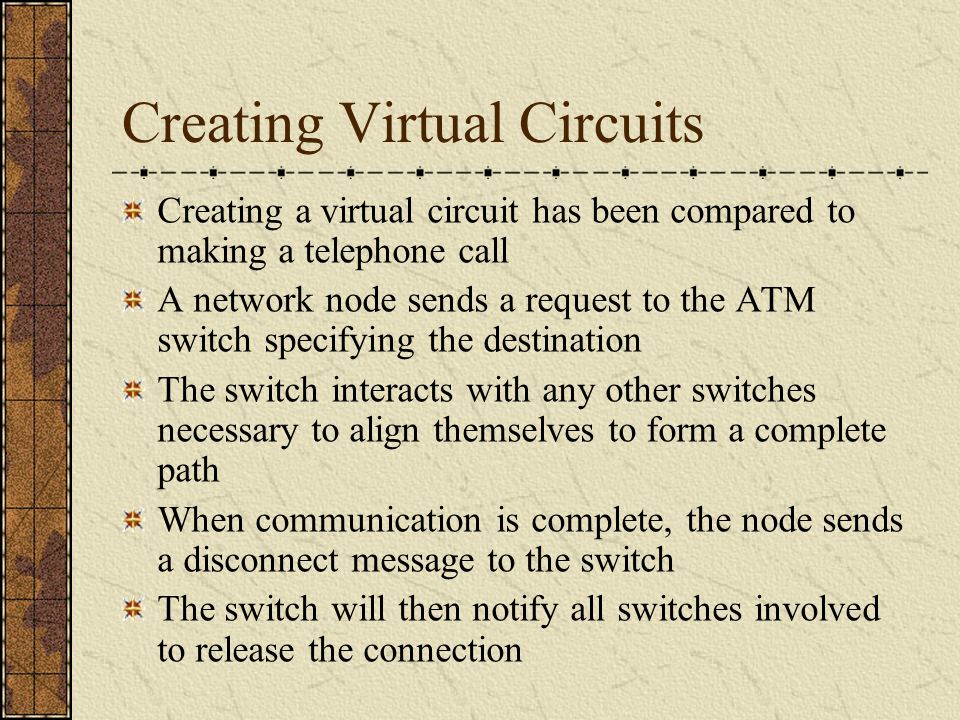 Creating Virtual Circuits

Creating a virtual circuit has been compared to making a telephone call

A network node sends a request to the ATM switch specifying the destination

The switch interacts with any other switches necessary to align themselves to form a complete path

When communication is complete, the node sends a disconnect message to the switch

The switch will then notify all switches involved to release the connection